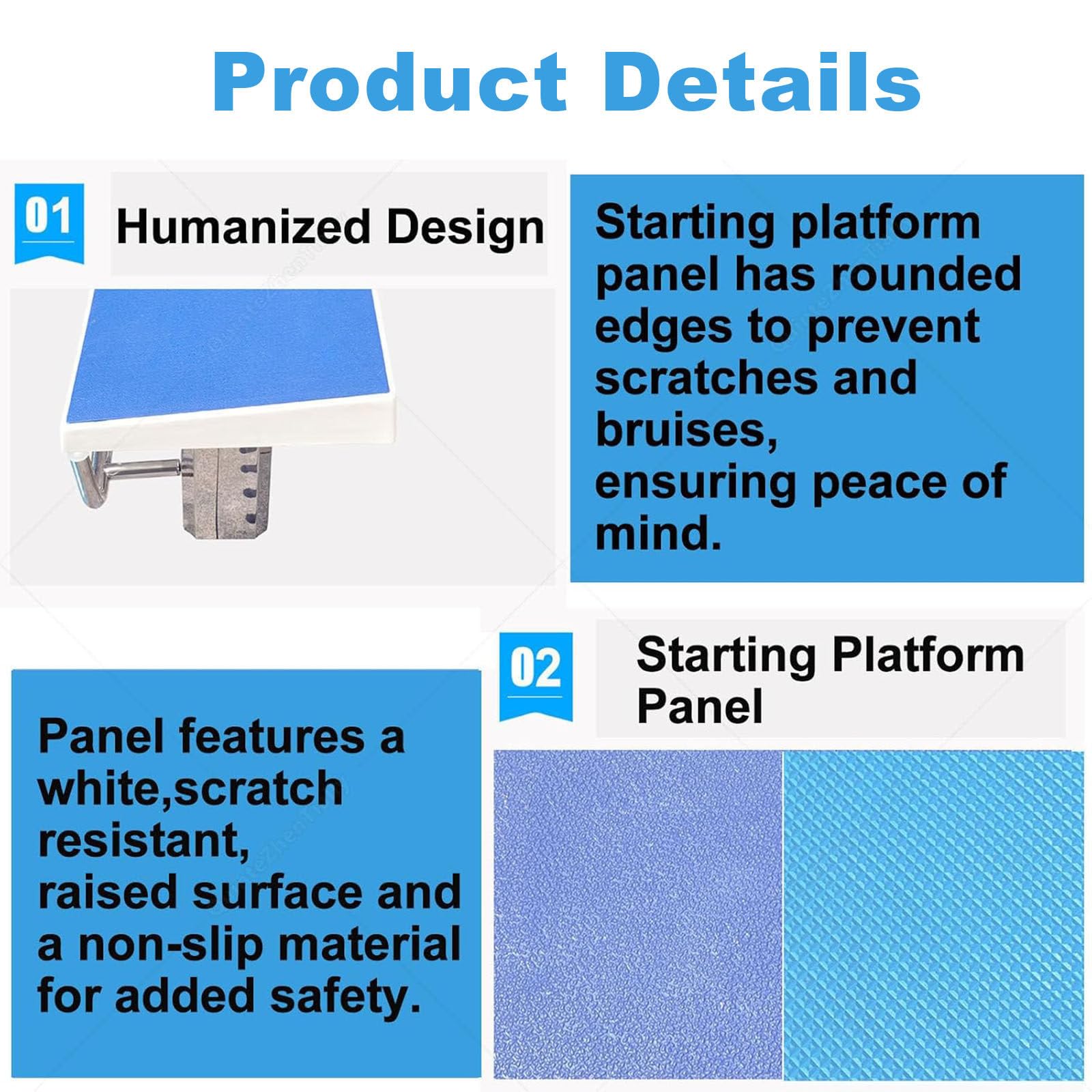 Product Details

01 Humanized Design

Starting platform panel has rounded edges to prevent scratches and bruises, ensuring peace of mind.

02 Starting Platform Panel

Panel features a white,scratch resistant, raised surface and a non-slip material for added safety.